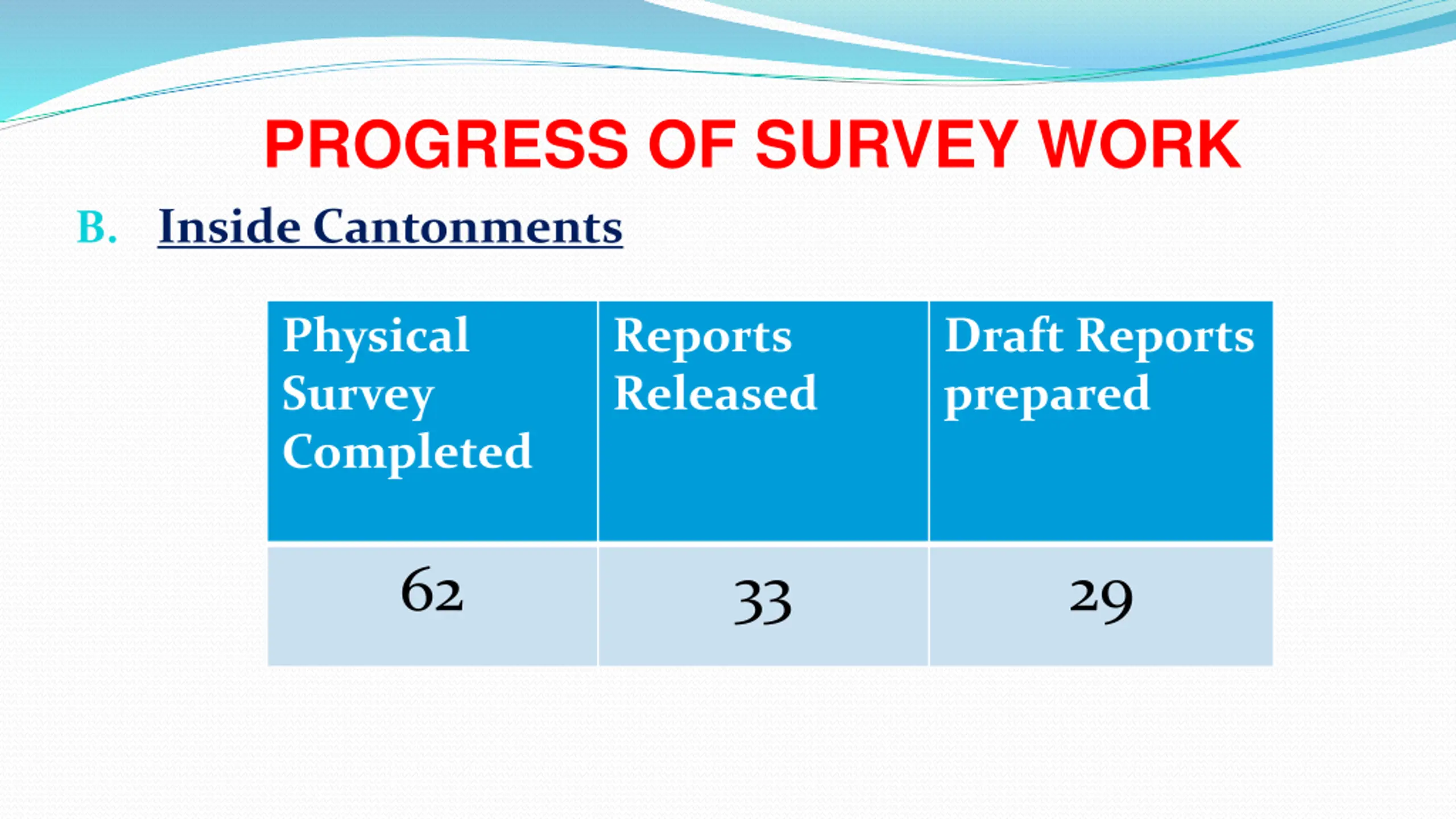 PROGRESS OF SURVEY WORK

B. Inside Cantonments

| Physical Survey Completed | Reports Released | Draft Reports prepared |
|---|---|---|
| 62 | 33 | 29 |